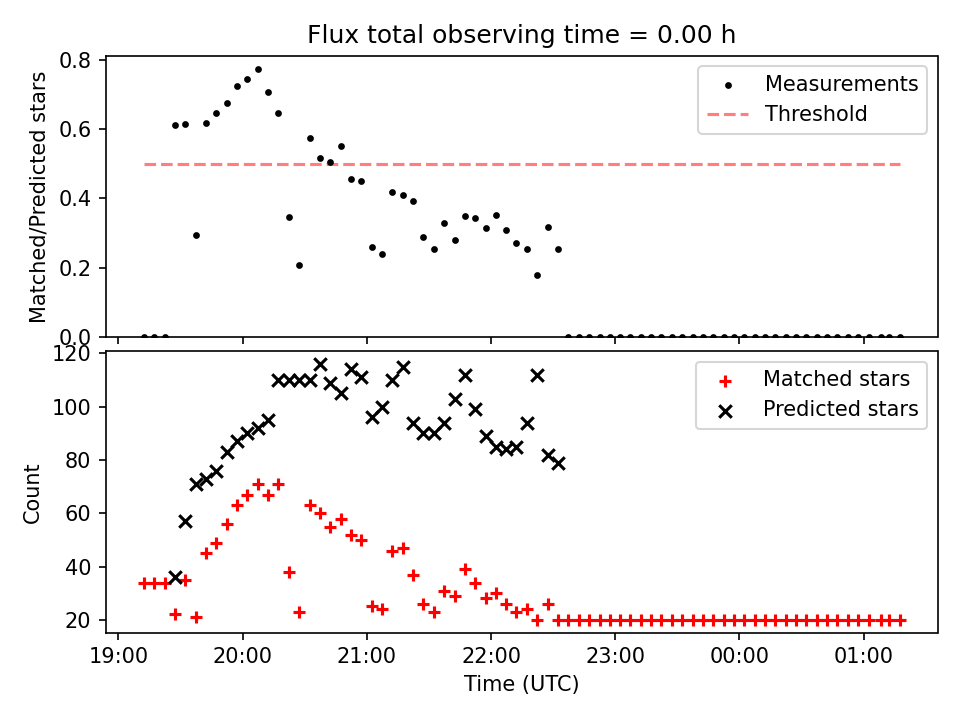 Flux total observing time = 0.00 h

Matched/Predicted stars

0.8
0.6
0.4
0.2
0.0

Measurements
Threshold

Count

120
100
80
60
40
20

Matched stars
Predicted stars

19:00
20:00
21:00
22:00
23:00
00:00
01:00

Time (UTC)